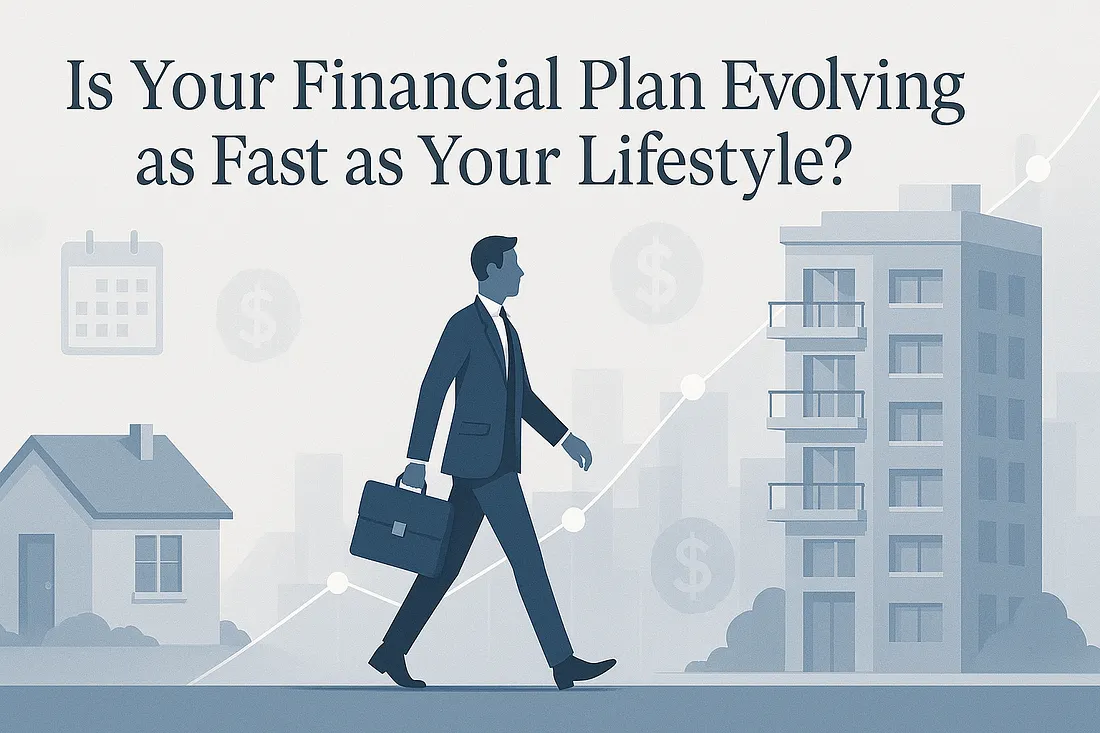 Is Your Financial Plan Evolving as Fast as Your Lifestyle?